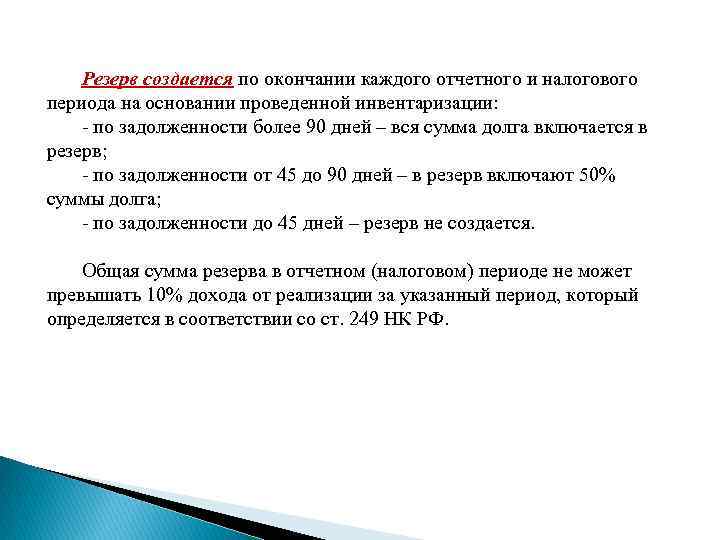 Резерв создается по окончании каждого отчетного и налогового периода на основании проведенной инвентаризации:

- по задолженности более 90 дней – вся сумма долга включается в резерв;

- по задолженности от 45 до 90 дней – в резерв включают 50% суммы долга;

- по задолженности до 45 дней – резерв не создается.

Общая сумма резерва в отчетном (налоговом) периоде не может превышать 10% дохода от реализации за указанный период, который определяется в соответствии со ст. 249 НК РФ.